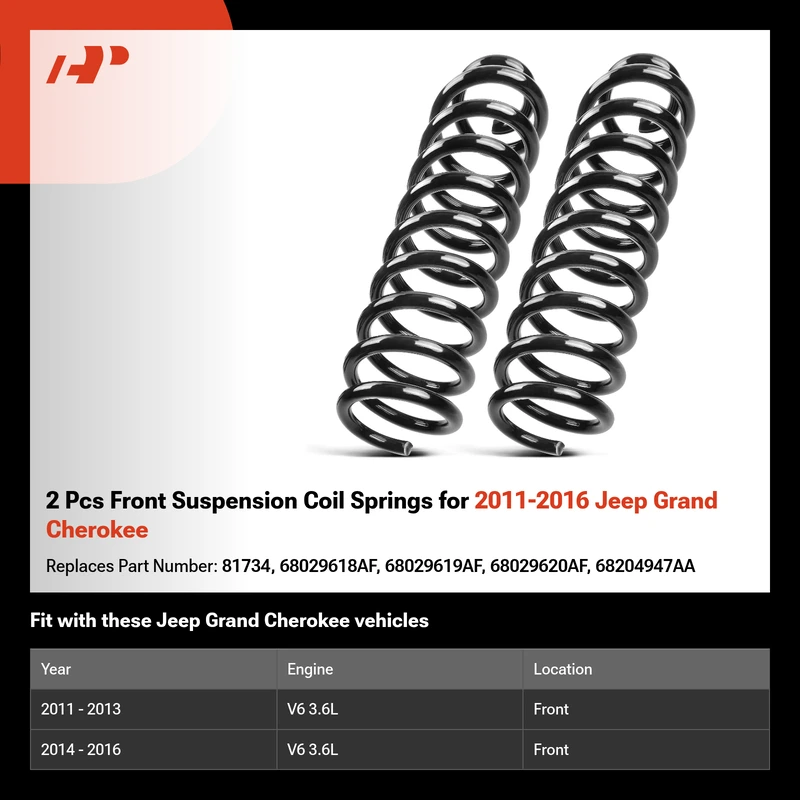 2 Pcs Front Suspension Coil Springs for 2011-2016 Jeep Grand Cherokee

Replaces Part Number: 81734, 68029618AF, 68029619AF, 68029620AF, 68204947AA

Fit with these Jeep Grand Cherokee vehicles

| Year | Engine | Location |
|---|---|---|
| 2011 - 2013 | V6 3.6L | Front |
| 2014 - 2016 | V6 3.6L | Front |